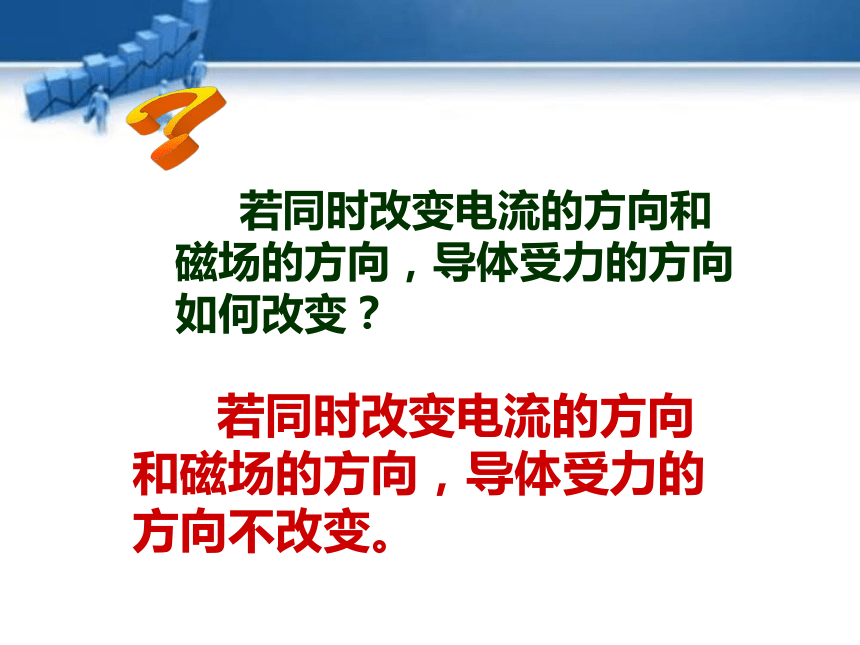 若同时改变电流的方向和磁场的方向，导体受力的方向如何改变？

若同时改变电流的方向和磁场的方向，导体受力的方向不改变。